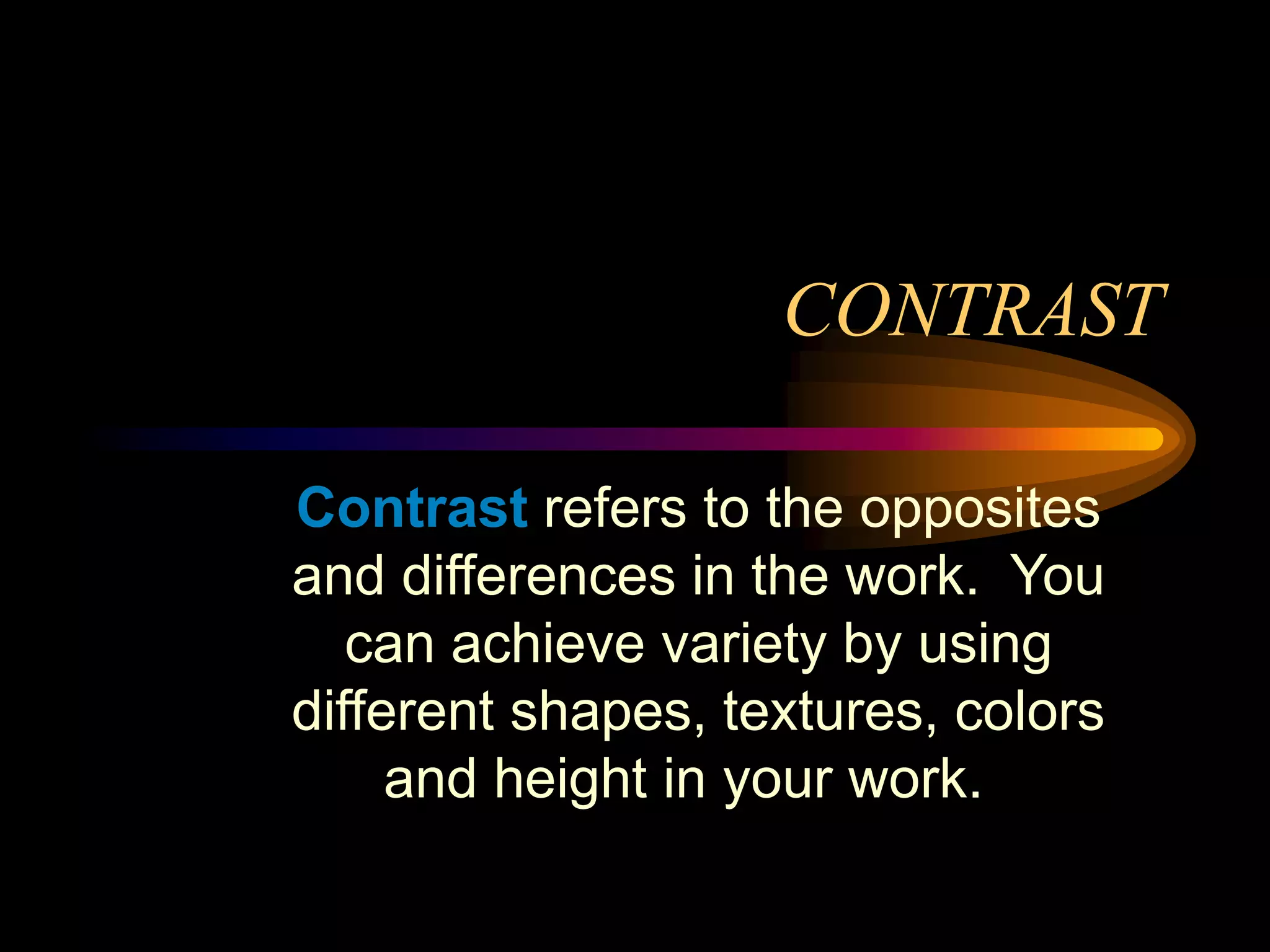 CONTRAST

Contrast refers to the opposites and differences in the work. You can achieve variety by using different shapes, textures, colors and height in your work.